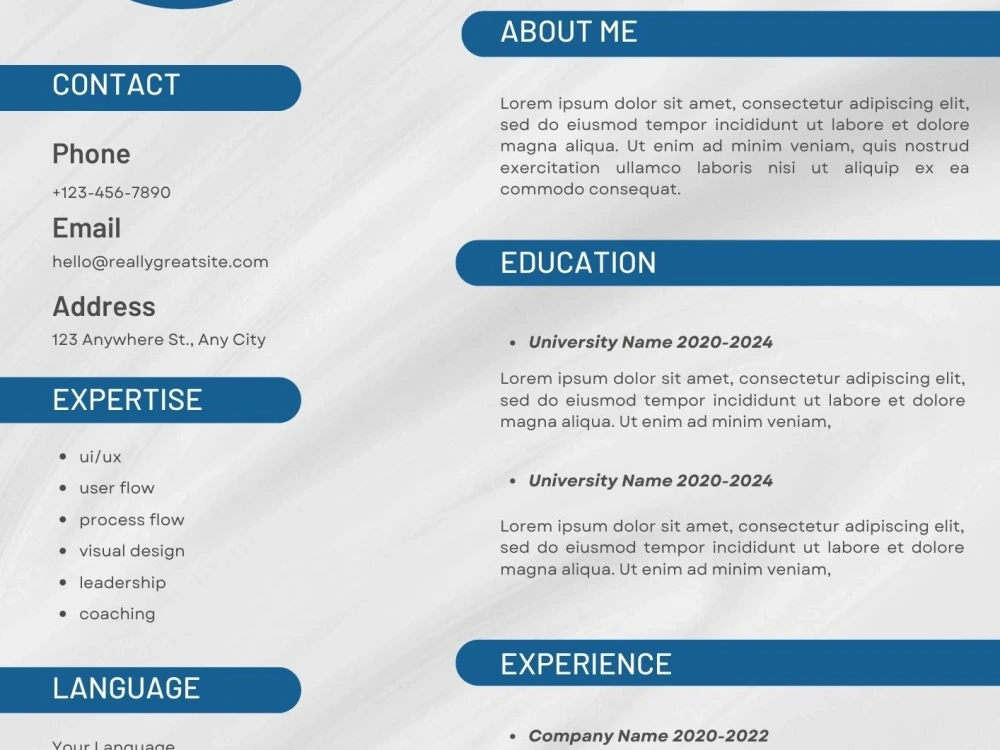 CONTACT

Phone

+123-456-7890

Email

hello@reallygreatsite.com

Address

123 Anywhere St., Any City

EXPERTISE

• ui/ux
• user flow
• process flow
• visual design
• leadership
• coaching

LANGUAGE

Your Language

ABOUT ME

Lorem ipsum dolor sit amet, consectetur adipiscing elit, sed do eiusmod tempor incididunt ut labore et dolore magna aliqua. Ut enim ad minim veniam, quis nostrud exercitation ullamco laboris nisi ut aliquip ex ea commodo consequat.

EDUCATION

• University Name 2020-2024

Lorem ipsum dolor sit amet, consectetur adipiscing elit, sed do eiusmod tempor incididunt ut labore et dolore magna aliqua. Ut enim ad minim veniam,

• University Name 2020-2024

Lorem ipsum dolor sit amet, consectetur adipiscing elit, sed do eiusmod tempor incididunt ut labore et dolore magna aliqua. Ut enim ad minim veniam,

EXPERIENCE

• Company Name 2020-2022